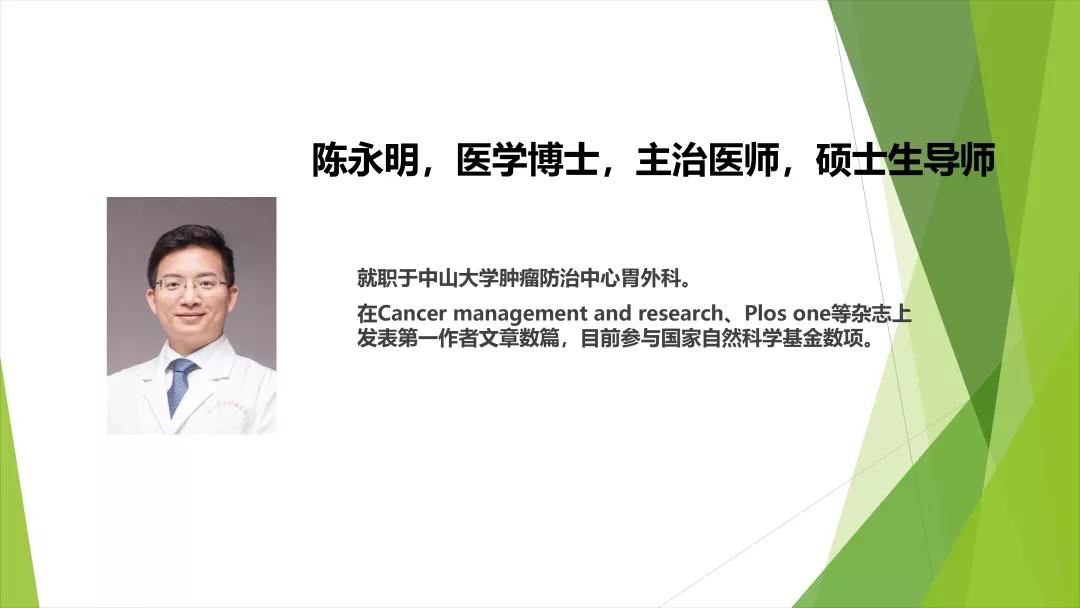 陈永明，医学博士，主治医师，硕士生导师

就职于中山大学肿瘤防治中心胃外科。

在Cancer management and research、Plos one等杂志上发表第一作者文章数篇，目前参与国家自然科学基金数项。